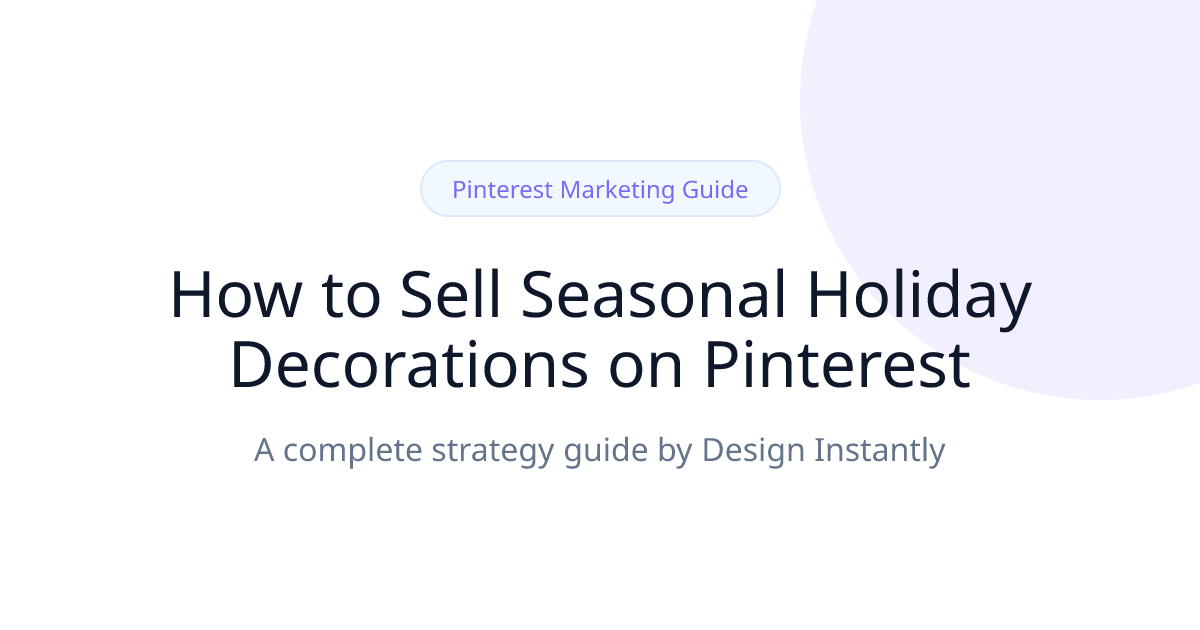 Pinterest Marketing Guide

How to Sell Seasonal Holiday Decorations on Pinterest

A complete strategy guide by Design Instantly